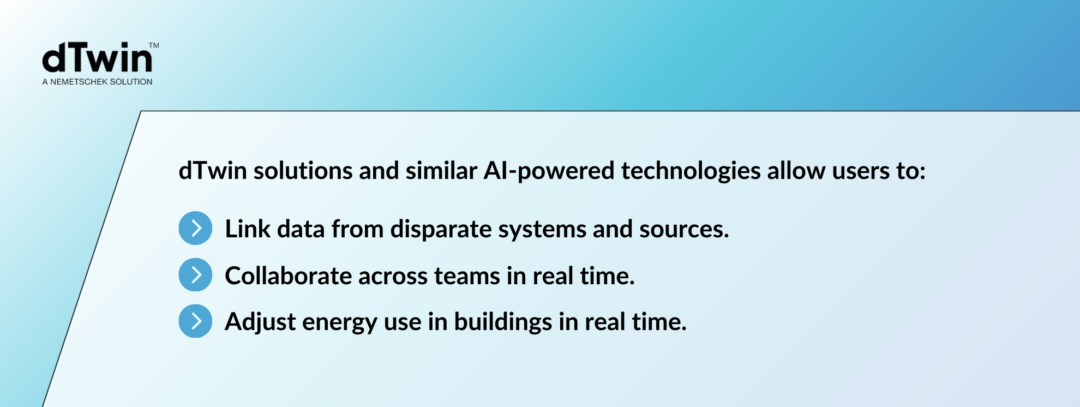 dTwin™
A NEMETSCHEK SOLUTION

dTwin solutions and similar AI-powered technologies allow users to:

Link data from disparate systems and sources.

Collaborate across teams in real time.

Adjust energy use in buildings in real time.